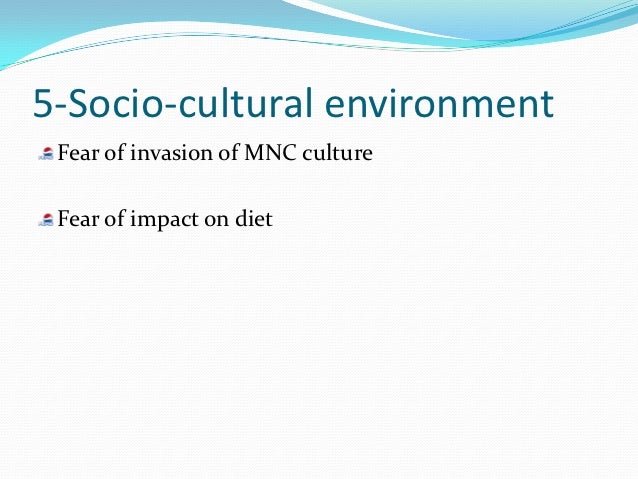 5-Socio-cultural environment

Fear of invasion of MNC culture

Fear of impact on diet